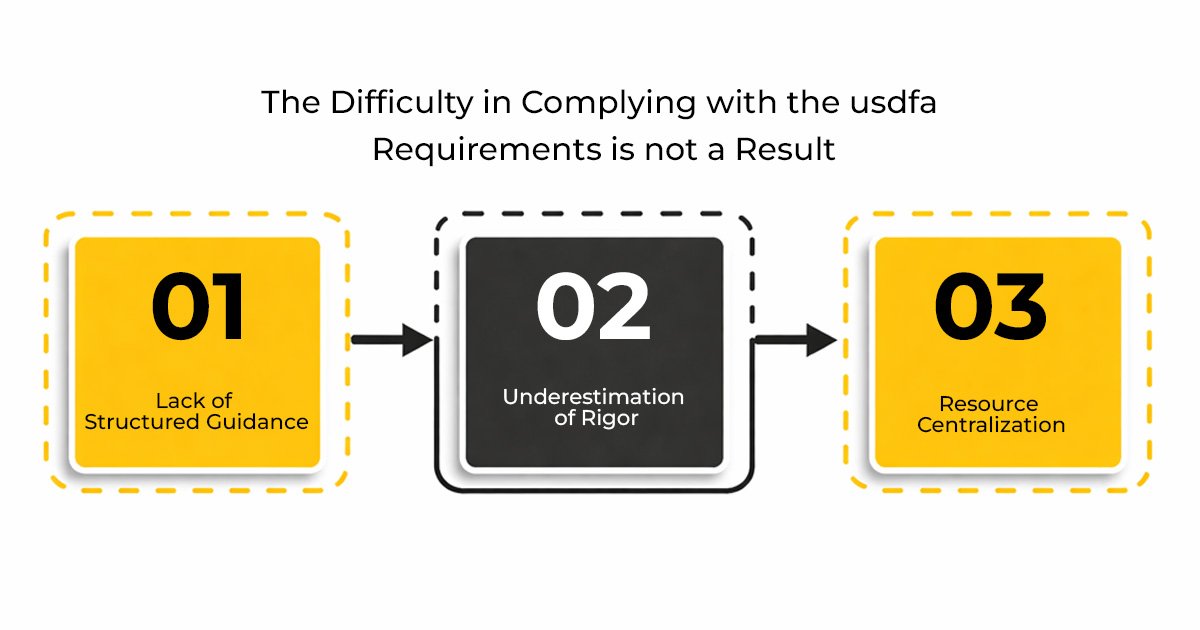 The Difficulty in Complying with the usdfa Requirements is not a Result

01

Lack of Structured Guidance

02

Underestimation of Rigor

03

Resource Centralization